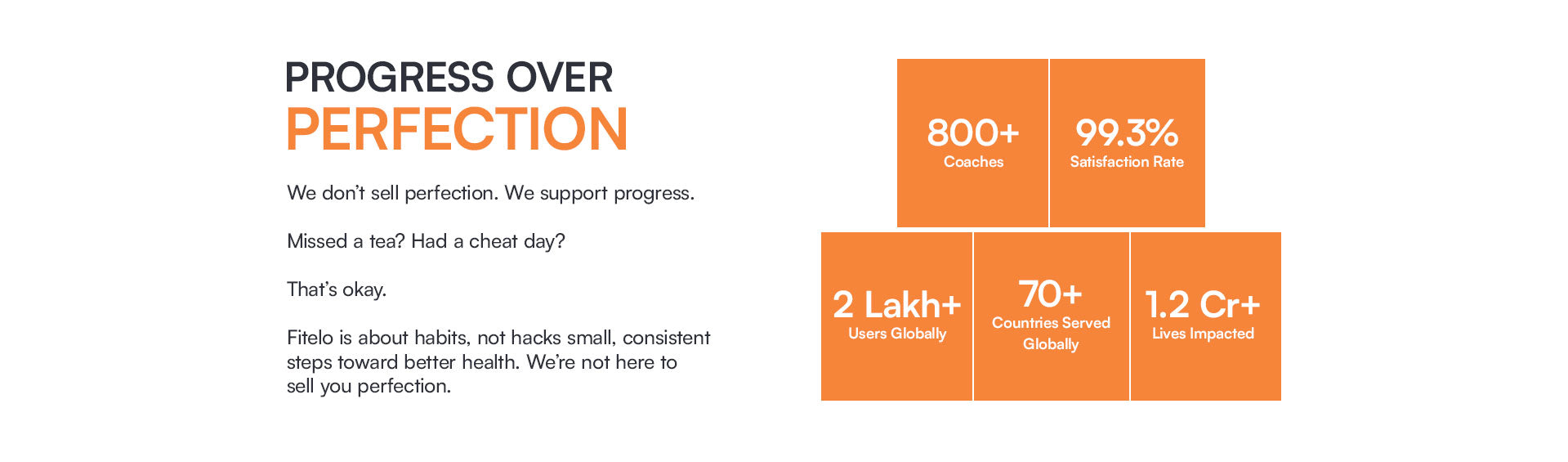 PROGRESS OVER
PERFECTION

We don't sell perfection. We support progress.

Missed a tea? Had a cheat day?

That's okay.

Fitelo is about habits, not hacks small, consistent steps toward better health. We're not here to sell you perfection.

800+
Coaches

99.3%
Satisfaction Rate

2 Lakh+
Users Globally

70+
Countries Served Globally

1.2 Cr+
Lives Impacted